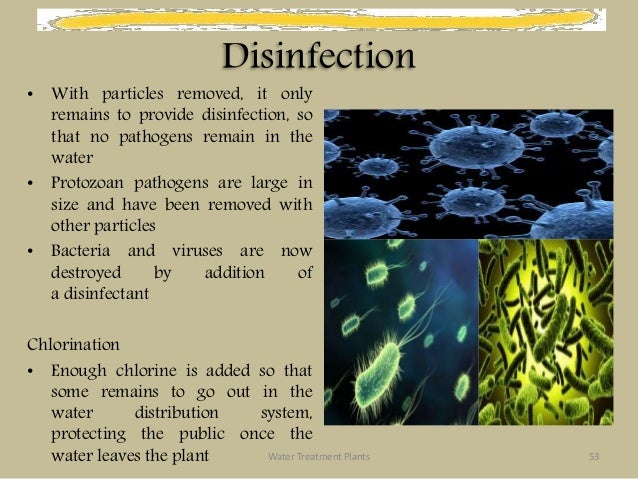 Disinfection

• With particles removed, it only remains to provide disinfection, so that no pathogens remain in the water
• Protozoan pathogens are large in size and have been removed with other particles
• Bacteria and viruses are now destroyed by addition of a disinfectant

Chlorination
• Enough chlorine is added so that some remains to go out in the water distribution system, protecting the public once the water leaves the plant

Water Treatment Plants

53